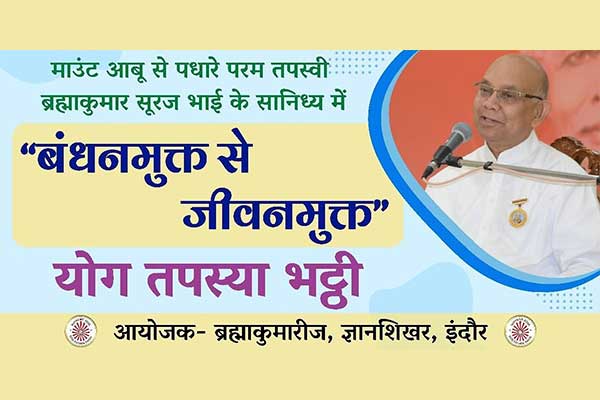 माउंट आबू से पधारे परम तपस्वी ब्रह्माकुमार सूरज भाई के सानिध्य में

“बंधनमुक्त से जीवनमुक्त”

योग तपस्या भट्ठी

आयोजक- ब्रह्माकुमारीज, ज्ञानशिखर, इंदौर